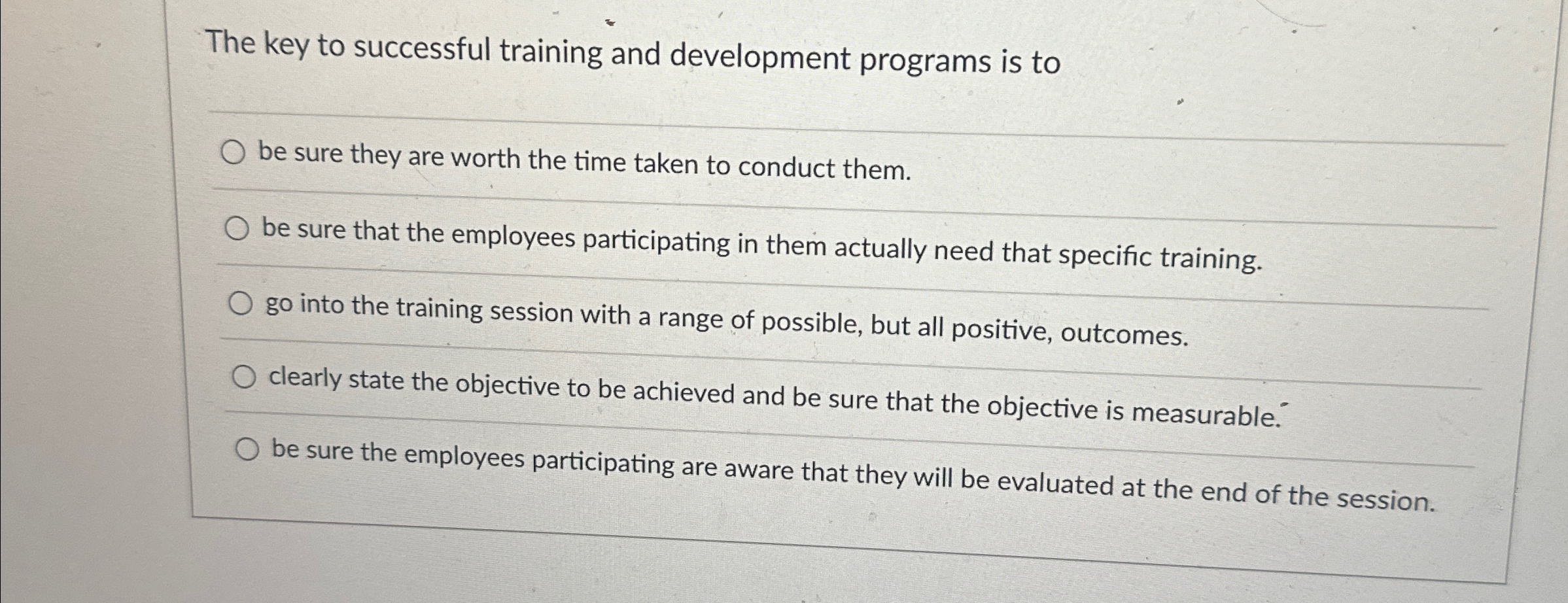 The key to successful training and development programs is to

be sure they are worth the time taken to conduct them.

be sure that the employees participating in them actually need that specific training.

go into the training session with a range of possible, but all positive, outcomes.

clearly state the objective to be achieved and be sure that the objective is measurable.

be sure the employees participating are aware that they will be evaluated at the end of the session.